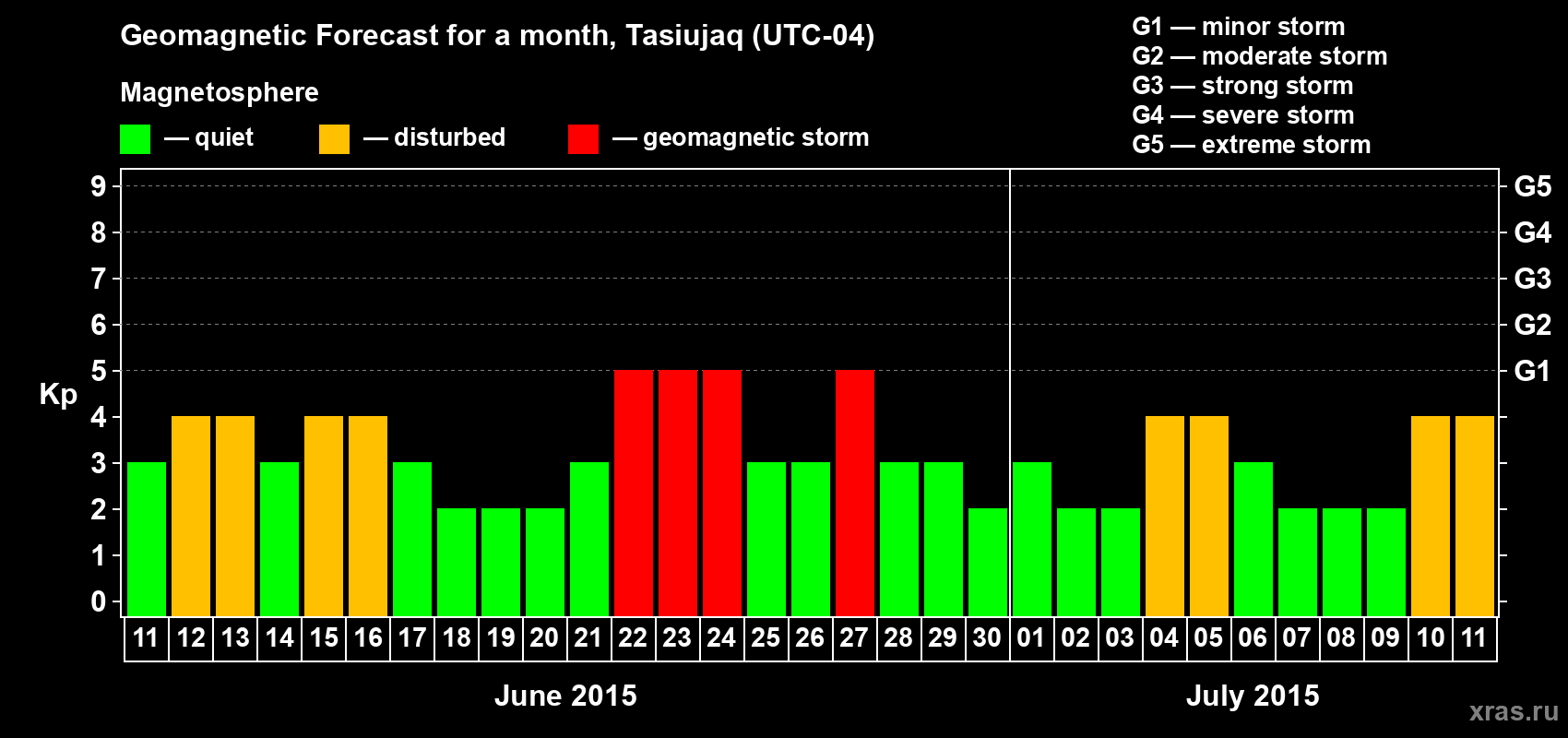 Geomagnetic Forecast for a month, Tasiujaq (UTC-04)

Magnetosphere

— quiet — disturbed — geomagnetic storm

G1 — minor storm
G2 — moderate storm
G3 — strong storm
G4 — severe storm
G5 — extreme storm

Kp

9
8
7
6
5
4
3
2
1
0

G5
G4
G3
G2
G1

11 12 13 14 15 16 17 18 19 20 21 22 23 24 25 26 27 28 29 30 01 02 03 04 05 06 07 08 09 10 11

June 2015

July 2015

xras.ru